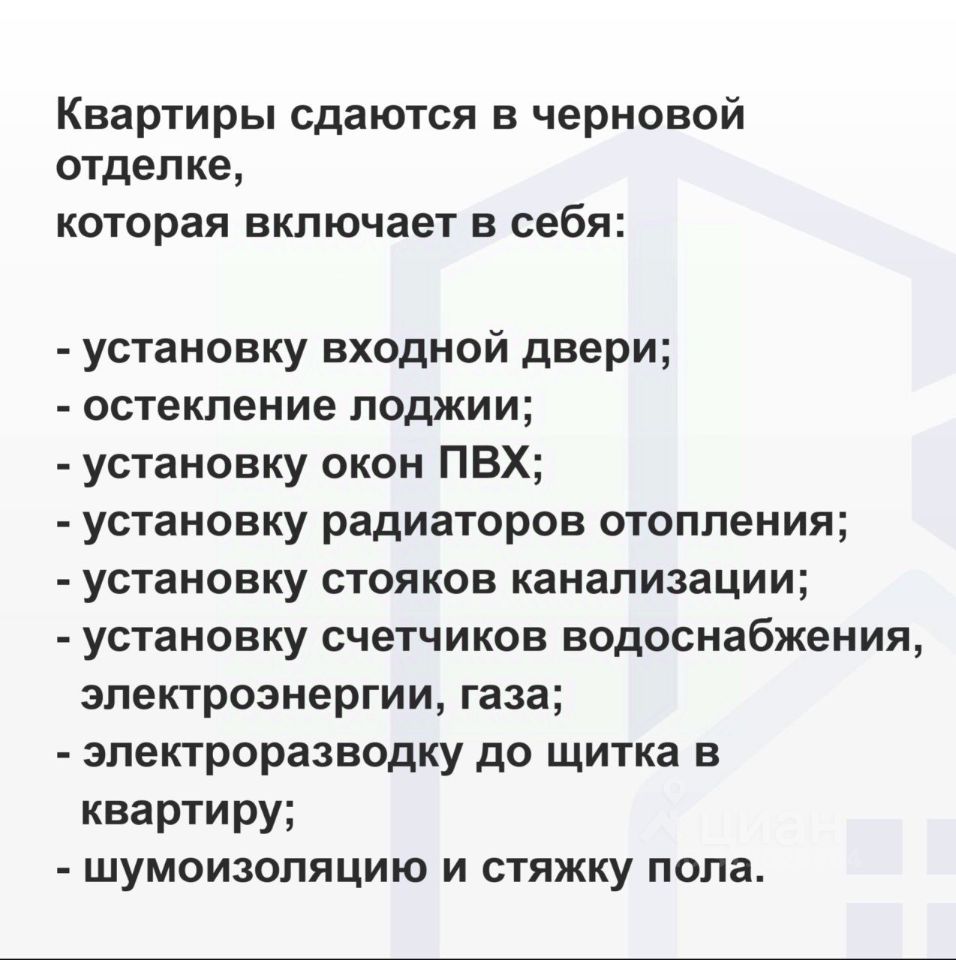 Квартиры сдаются в черновой отделке,
которая включает в себя:

- установку входной двери;
- остекление лоджии;
- установку окон ПВХ;
- установку радиаторов отопления;
- установку стояков канализации;
- установку счетчиков водоснабжения, электроэнергии, газа;
- электроразводку до щитка в квартиру;
- шумоизоляцию и стяжку пола.

циан